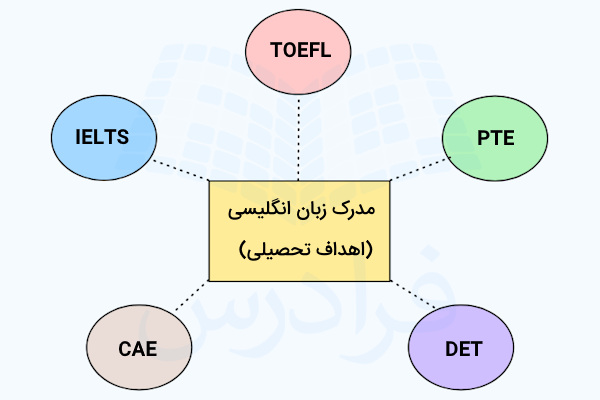 TOEFL

IELTS

PTE

مدرک زبان انگلیسی
(اهداف تحصیلی)

CAE

DET

فرادرس